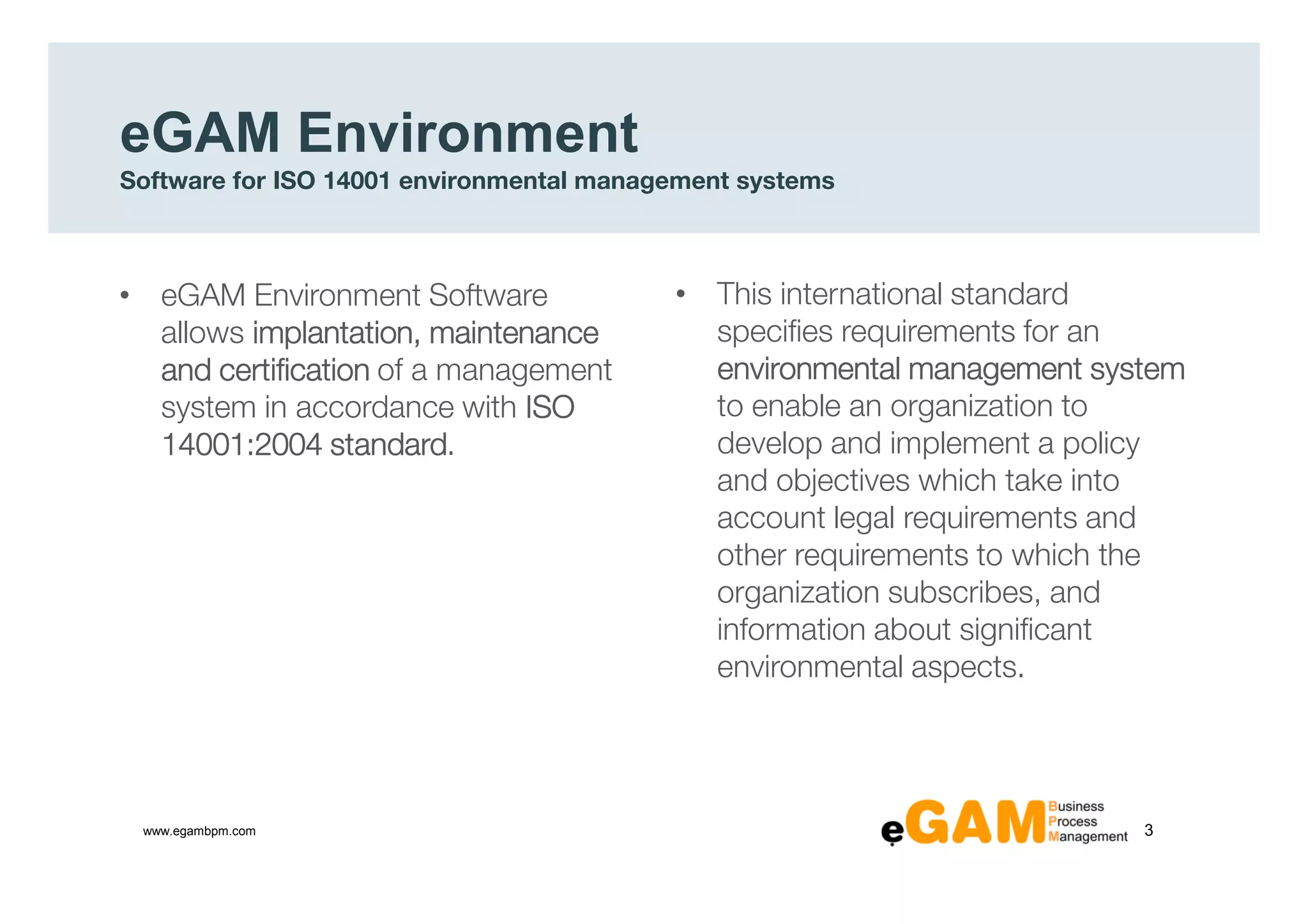 eGAM Environment
Software for ISO 14001 environmental management systems

• eGAM Environment Software allows implantation, maintenance and certification of a management system in accordance with ISO 14001:2004 standard.

• This international standard specifies requirements for an environmental management system to enable an organization to develop and implement a policy and objectives which take into account legal requirements and other requirements to which the organization subscribes, and information about significant environmental aspects.

www.egambpm.com

eGAM Business Process Management

3